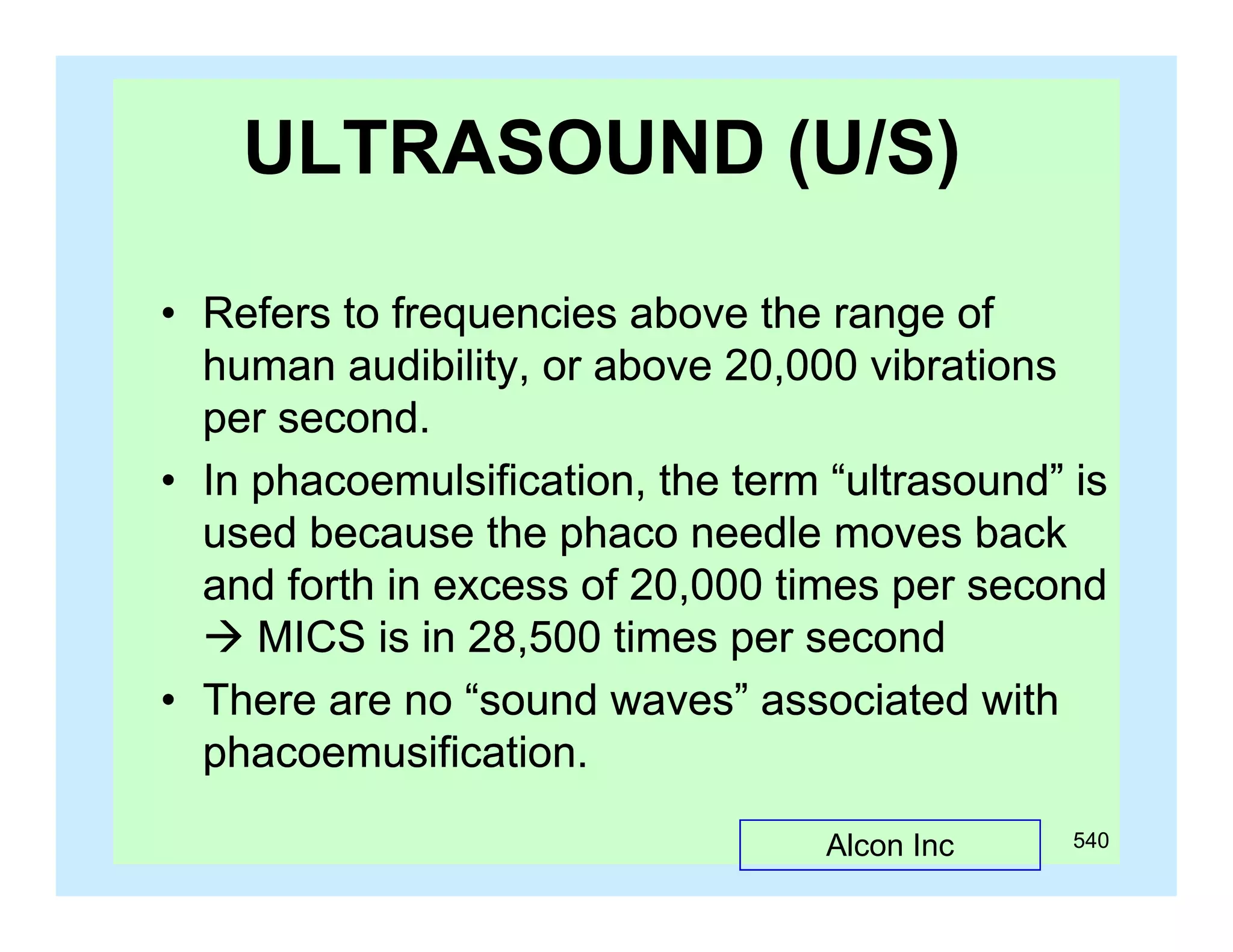 ULTRASOUND (U/S)

• Refers to frequencies above the range of human audibility, or above 20,000 vibrations per second.

• In phacoemulsification, the term “ultrasound” is used because the phaco needle moves back and forth in excess of 20,000 times per second → MICS is in 28,500 times per second

• There are no “sound waves” associated with phacoemusification.

Alcon Inc

540